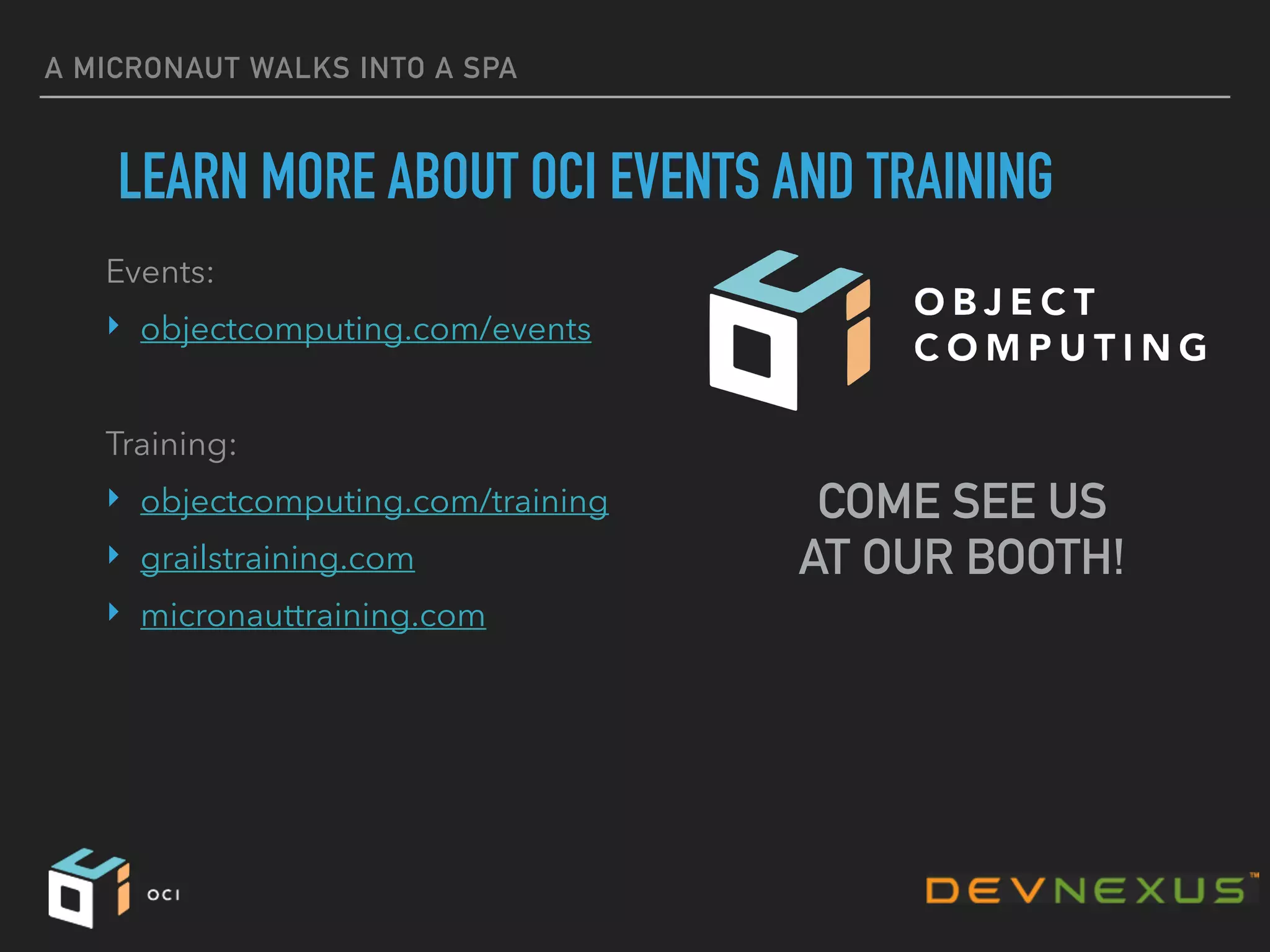 A MICRONAUT WALKS INTO A SPA

LEARN MORE ABOUT OCI EVENTS AND TRAINING

Events:

objectcomputing.com/events

Training:

objectcomputing.com/training

grailstraining.com

micronauttraining.com

OBJECT COMPUTING

COME SEE US AT OUR BOOTH!

OCI

DEVNEXUS™